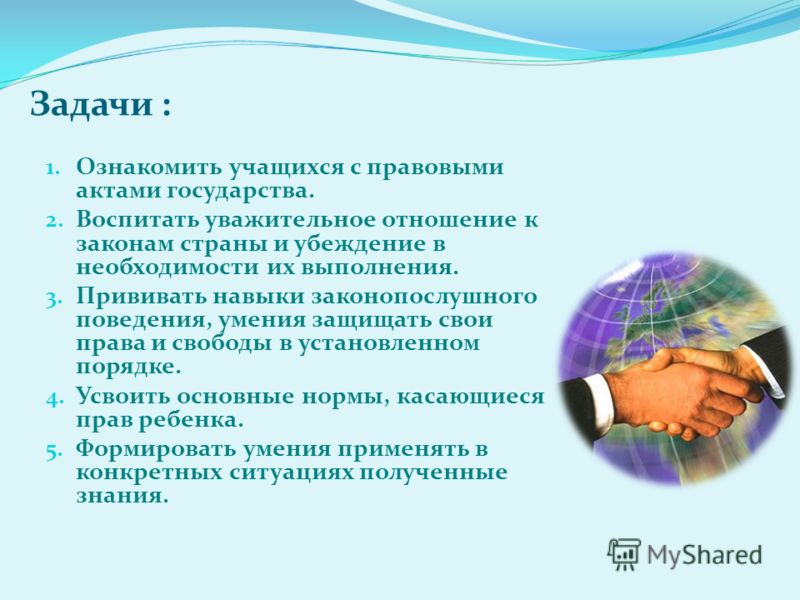 Задачи :

1. Ознакомить учащихся с правовыми актами государства.
2. Воспитать уважительное отношение к законам страны и убеждение в необходимости их выполнения.
3. Прививать навыки законопослушного поведения, умения защищать свои права и свободы в установленном порядке.
4. Усвоить основные нормы, касающиеся прав ребенка.
5. Формировать умения применять в конкретных ситуациях полученные знания.

MyShared